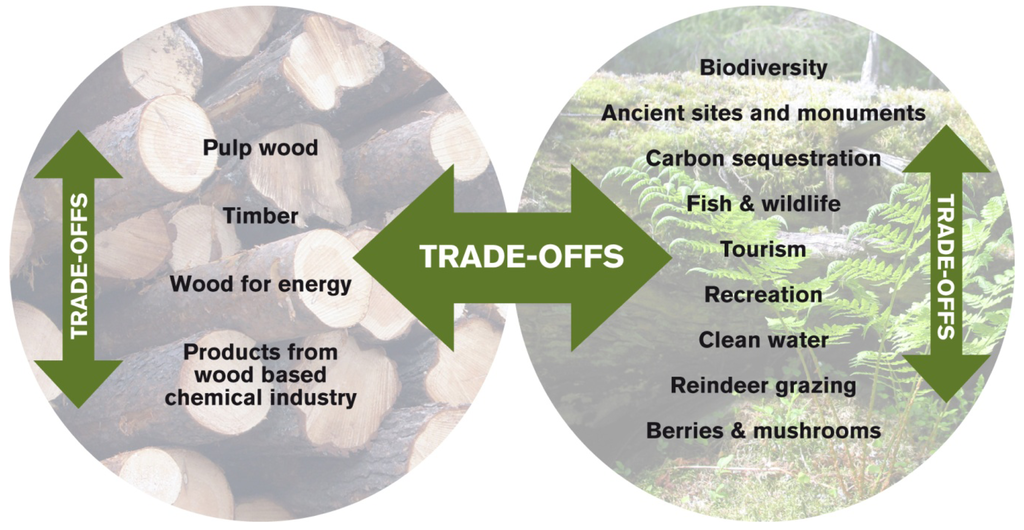 TRADE-OFFS

Pulp wood

Timber

Wood for energy

Products from wood based chemical industry

TRADE-OFFS

Biodiversity

Ancient sites and monuments

Carbon sequestration

Fish & wildlife

Tourism

Recreation

Clean water

Reindeer grazing

Berries & mushrooms

TRADE-OFFS